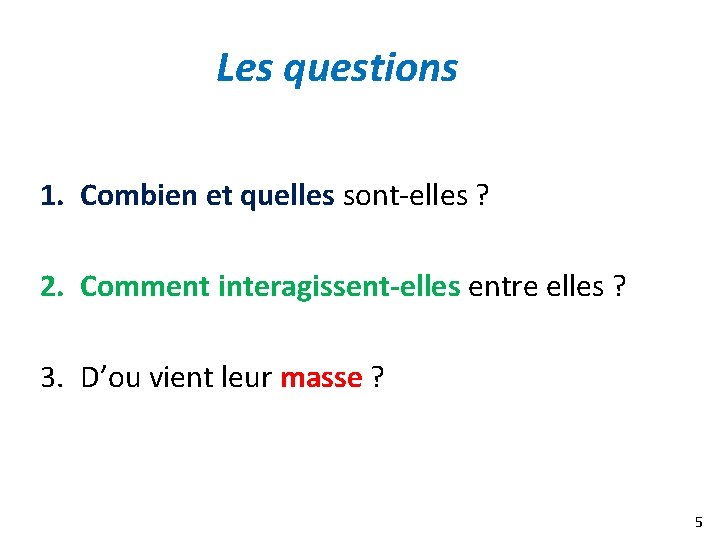 Les questions

1. Combien et quelles sont-elles ?

2. Comment interagissent-elles entre elles ?

3. D’ou vient leur masse ?

5